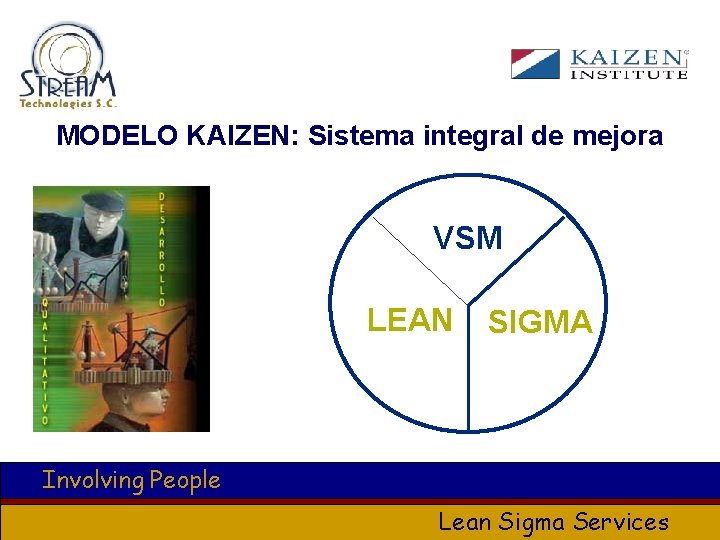 STREAM
Technologies S.C.

KAIZEN
INSTITUTE

MODELO KAIZEN: Sistema integral de mejora

DESARROLLO
QUALITATIVO

VSM
LEAN
SIGMA

Involving People

Lean Sigma Services